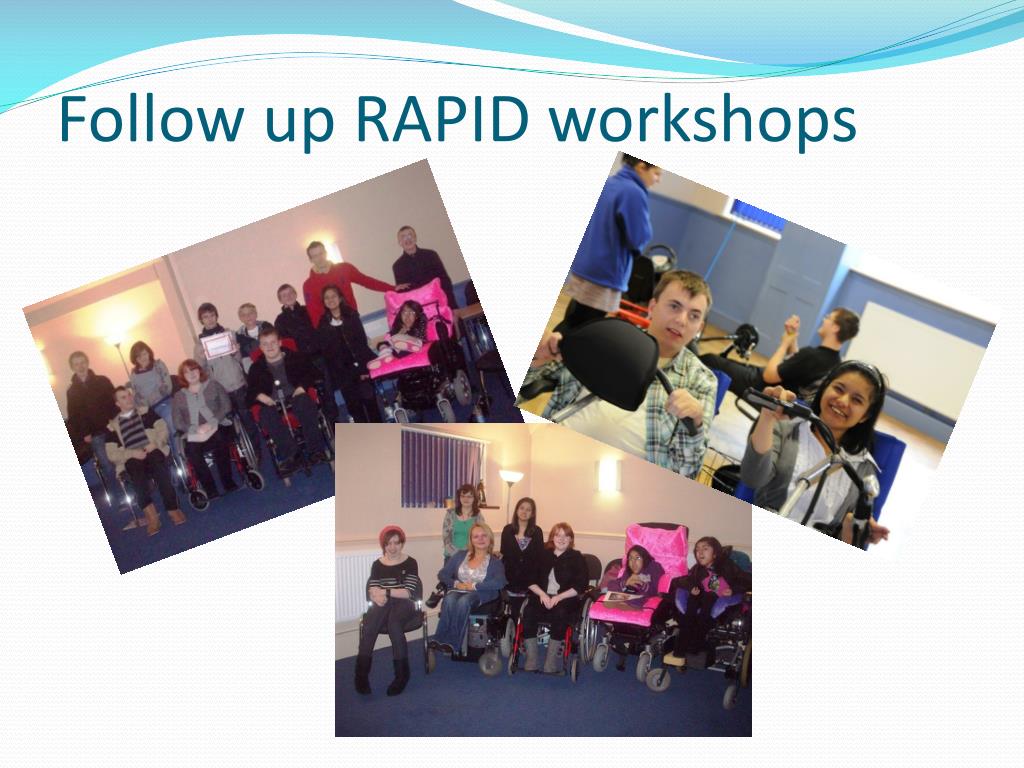 Follow up RAPID workshops